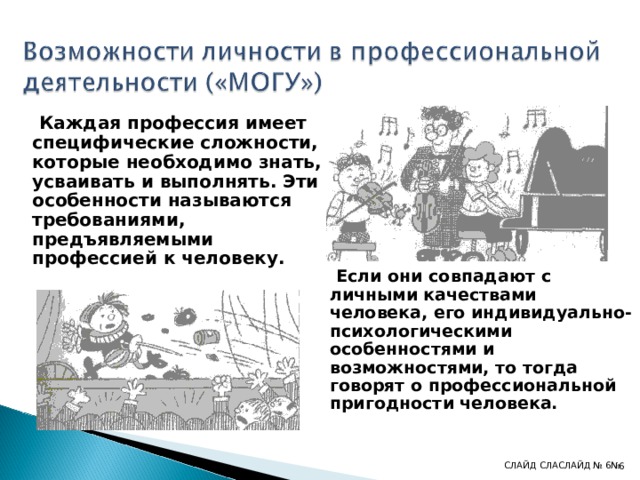 Возможности личности в профессиональной деятельности («МОГУ»)

Каждая профессия имеет специфические сложности, которые необходимо знать, усваивать и выполнять. Эти особенности называются требованиями, предъявляемыми профессией к человеку.

Если они совпадают с личными качествами человека, его индивидуально-психологическими особенностями и возможностями, то тогда говорят о профессиональной пригодности человека.

СЛАЙД СЛАСЛАЙД № 6№6